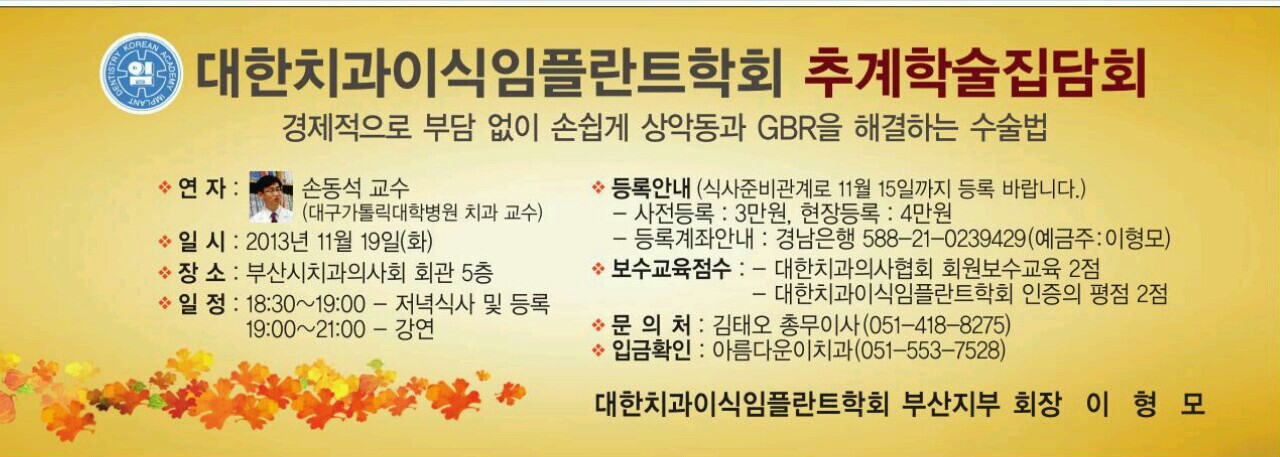 KOREAN ACADEMY IMPLANT DENTISTRY 임

대한치과이식임플란트학회 추계학술집담회

경제적으로 부담 없이 손쉽게 상악동과 GBR을 해결하는 수술법

❖ 연 자 : 손동석 교수
(대구가톨릭대학병원 치과 교수)

❖ 일 시 : 2013년 11월 19일(화)

❖ 장 소 : 부산시치과의사회 회관 5층

❖ 일 정 : 18:30~19:00 – 저녁식사 및 등록
19:00~21:00 – 강연

❖ 등록안내 (식사준비관계로 11월 15일까지 등록 바랍니다.)
– 사전등록 : 3만원, 현장등록 : 4만원
– 등록계좌안내 : 경남은행 588-21-0239429(예금주:이형모)

❖ 보수교육점수 : – 대한치과의사협회 회원보수교육 2점
– 대한치과이식임플란트학회 인증의 평점 2점

❖ 문 의 처 : 김태오 총무이사(051-418-8275)

❖ 입금확인 : 아름다운이치과(051-553-7528)

대한치과이식임플란트학회 부산지부 회장 이 형 모